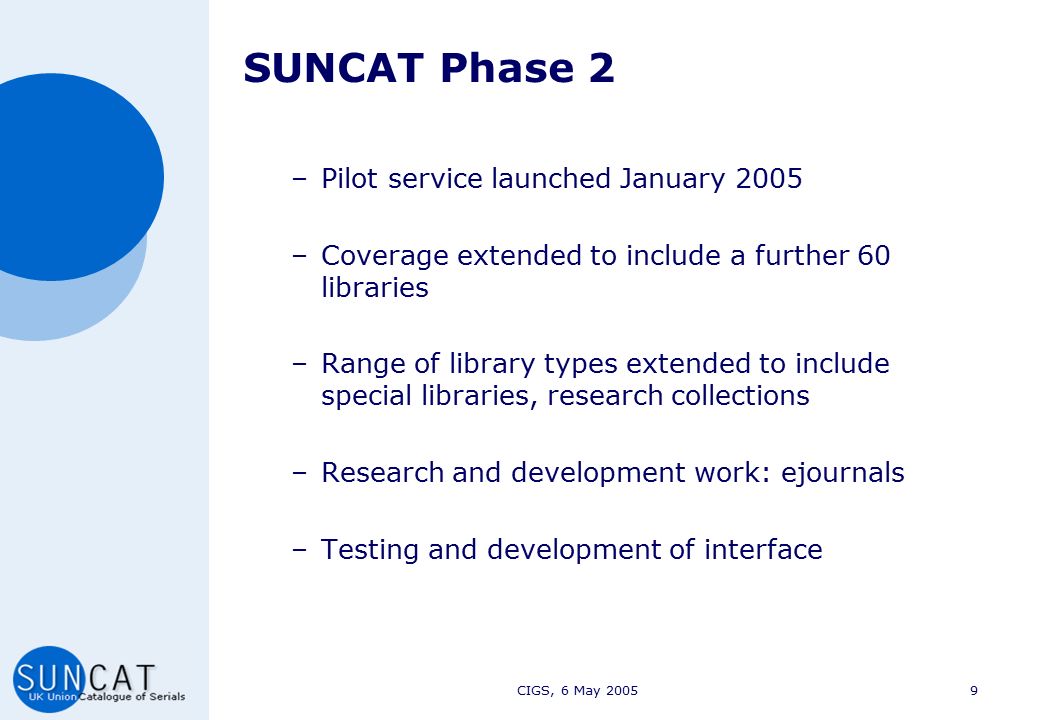 SUNCAT Phase 2

– Pilot service launched January 2005

– Coverage extended to include a further 60 libraries

– Range of library types extended to include special libraries, research collections

– Research and development work: ejournals

– Testing and development of interface

SUNCAT
UK Union Catalogue of Serials

CIGS, 6 May 2005

9